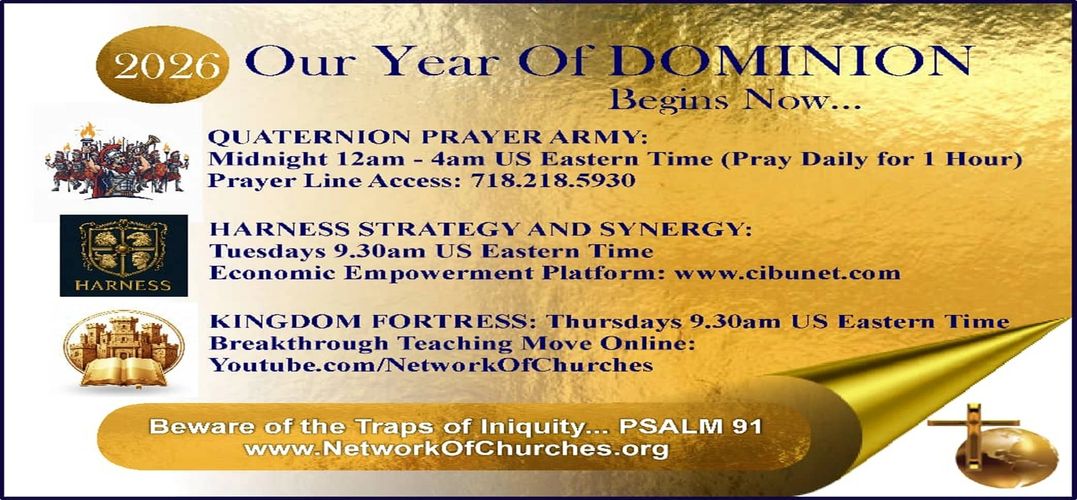 2026 Our Year Of DOMINION
Begins Now...

QUATERNION PRAYER ARMY:
Midnight 12am - 4am US Eastern Time (Pray Daily for 1 Hour)
Prayer Line Access: 718.218.5930

HARNESS

HARNESS STRATEGY AND SYNERGY:
Tuesdays 9.30am US Eastern Time
Economic Empowerment Platform: www.cibunet.com

KINGDOM FORTRESS: Thursdays 9.30am US Eastern Time
Breakthrough Teaching Move Online:
Youtube.com/NetworkOfChurches

Beware of the Traps of Iniquity... PSALM 91
www.NetworkOfChurches.org